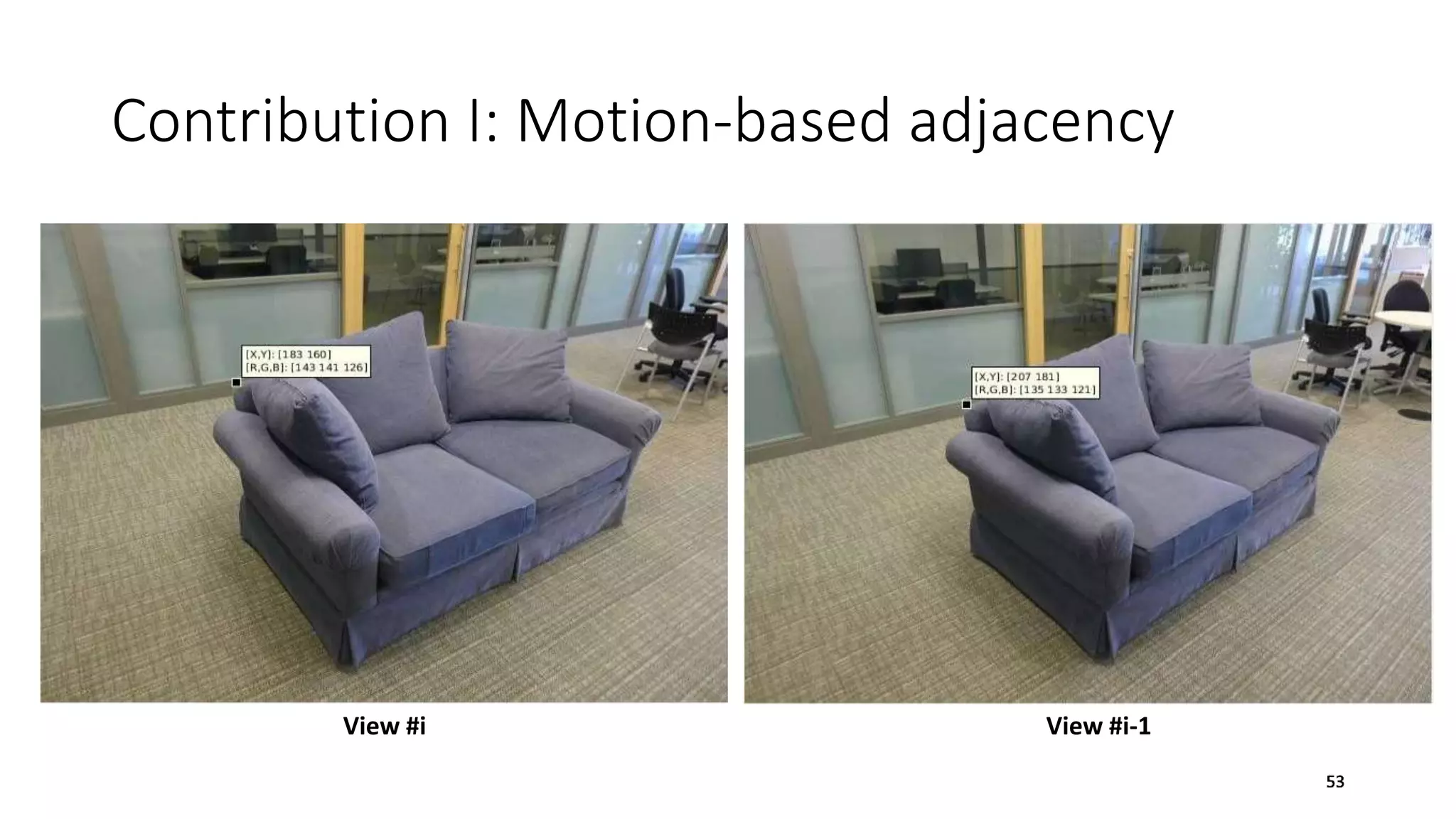 Contribution I: Motion-based adjacency

[X,Y]: [183 160]
[R,G,B]: [143 141 126]

View #i

[X,Y]: [207 181]
[R,G,B]: [135 133 121]

View #i-1

53